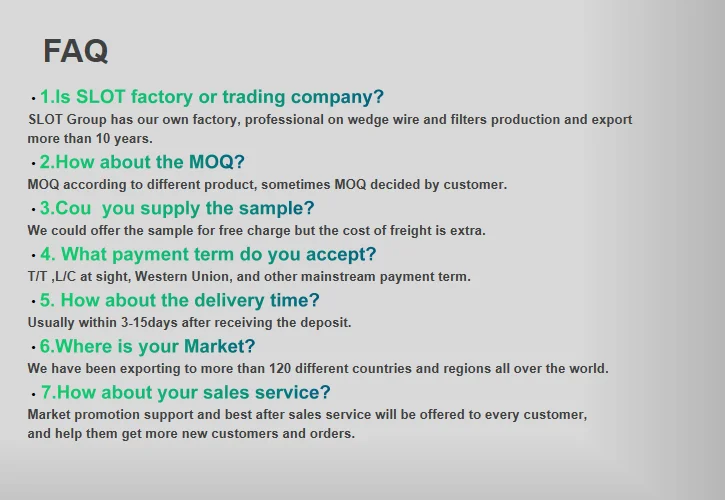 FAQ

• 1.Is SLOT factory or trading company?
SLOT Group has our own factory, professional on wedge wire and filters production and export more than 10 years.

• 2.How about the MOQ?
MOQ according to different product, sometimes MOQ decided by customer.

• 3.Cou  you supply the sample?
We could offer the sample for free charge but the cost of freight is extra.

• 4. What payment term do you accept?
T/T ,L/C at sight, Western Union, and other mainstream payment term.

• 5. How about the delivery time?
Usually within 3-15days after receiving the deposit.

• 6.Where is your Market?
We have been exporting to more than 120 different countries and regions all over the world.

• 7.How about your sales service?
Market promotion support and best after sales service will be offered to every customer, and help them get more new customers and orders.